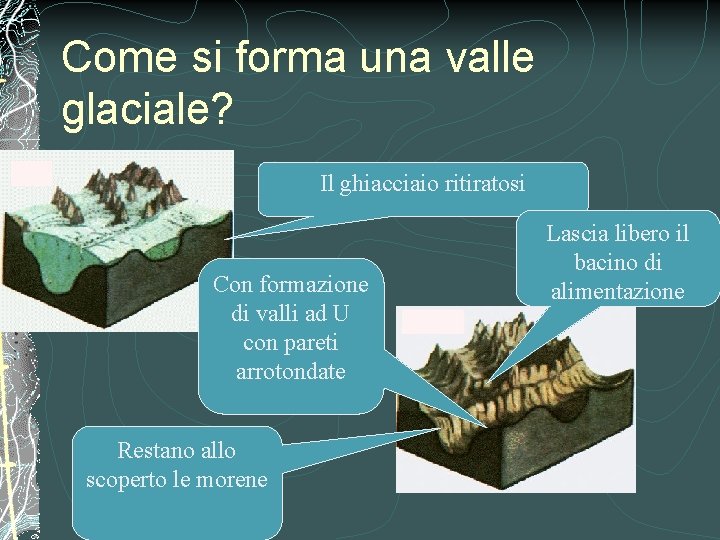 Come si forma una valle glaciale?

Il ghiacciaio ritiratosi

Lascia libero il bacino di alimentazione

Con formazione di valli ad U con pareti arrotondate

Restano allo scoperto le morene